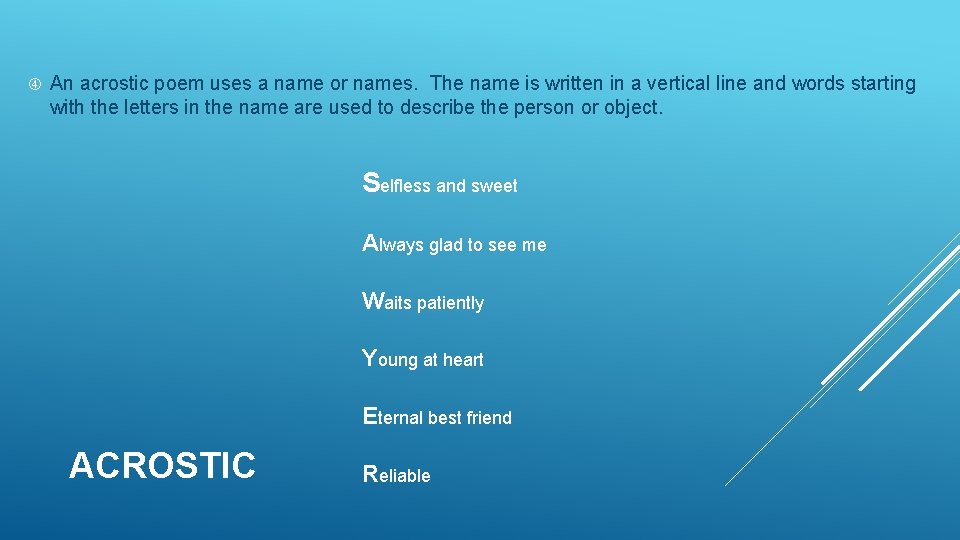 An acrostic poem uses a name or names. The name is written in a vertical line and words starting with the letters in the name are used to describe the person or object.

Selfless and sweet

Always glad to see me

Waits patiently

Young at heart

Eternal best friend

Reliable

ACROSTIC